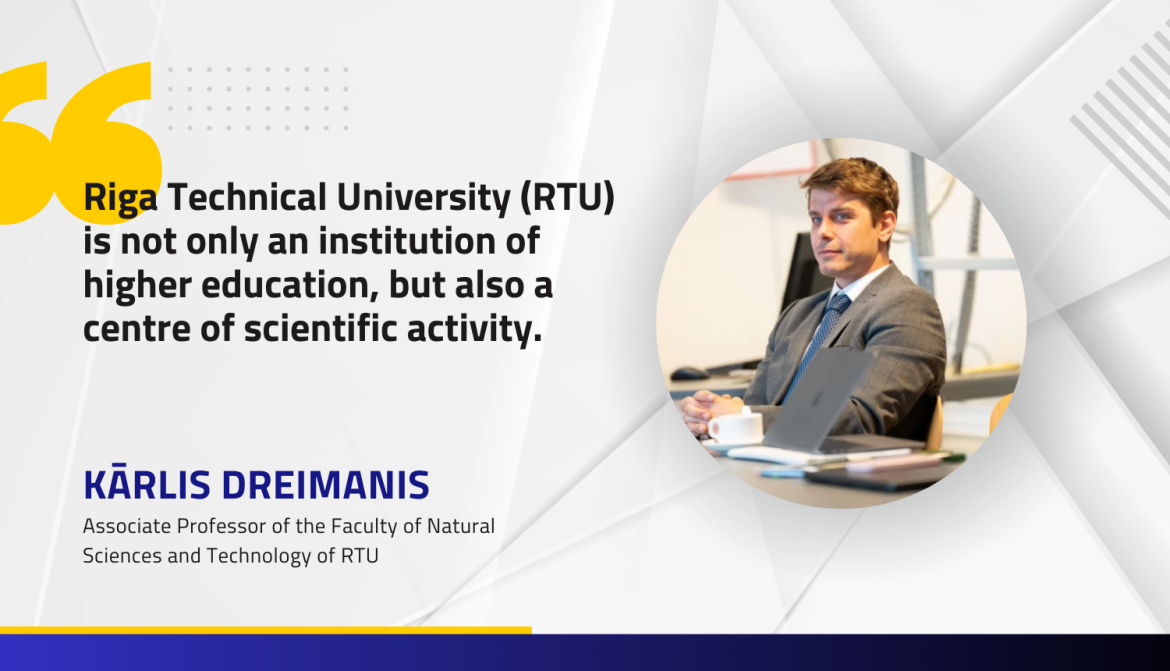 Riga Technical University (RTU) is not only an institution of higher education, but also a centre of scientific activity.

KĀRLIS DREIMANIS

Associate Professor of the Faculty of Natural Sciences and Technology of RTU